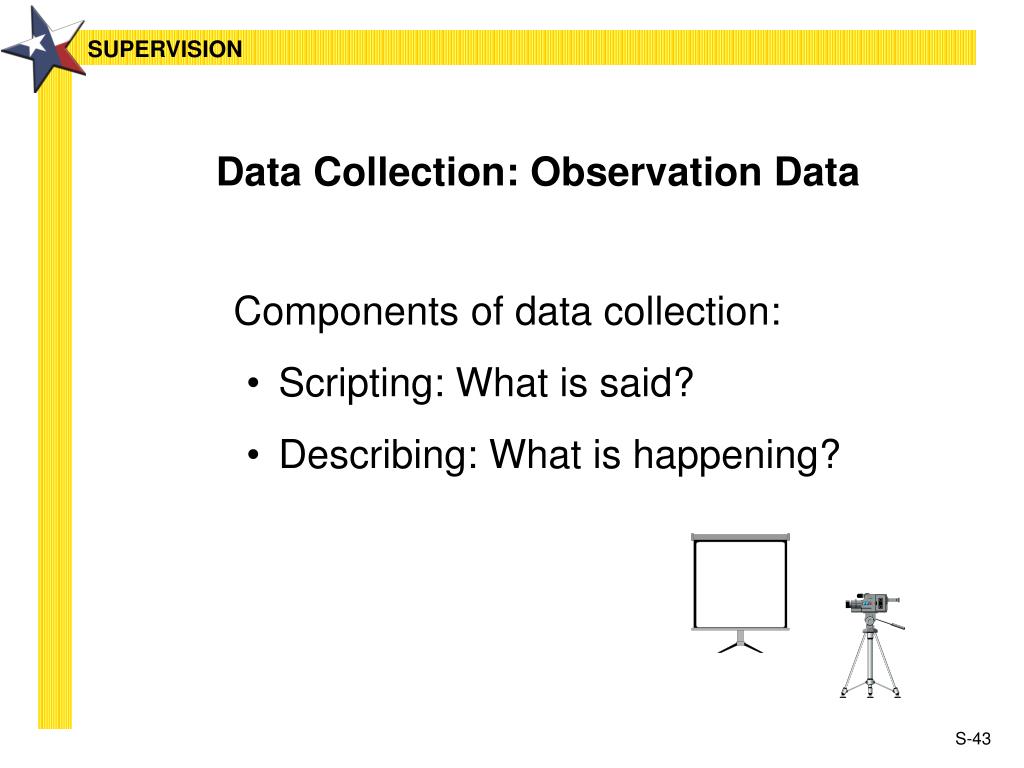 SUPERVISION

Data Collection: Observation Data

Components of data collection:

• Scripting: What is said?

• Describing: What is happening?

S-43